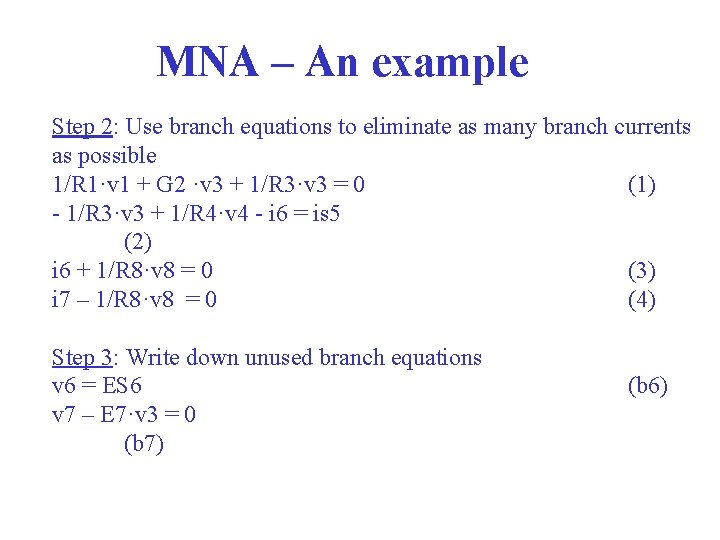 MNA – An example

Step 2: Use branch equations to eliminate as many branch currents as possible
1/R1·v1 + G2 ·v3 + 1/R3·v3 = 0 (1)
- 1/R3·v3 + 1/R4·v4 - i6 = is5 (2)
i6 + 1/R8·v8 = 0 (3)
i7 – 1/R8·v8 = 0 (4)

Step 3: Write down unused branch equations
v6 = ES6 (b6)
v7 – E7·v3 = 0 (b7)